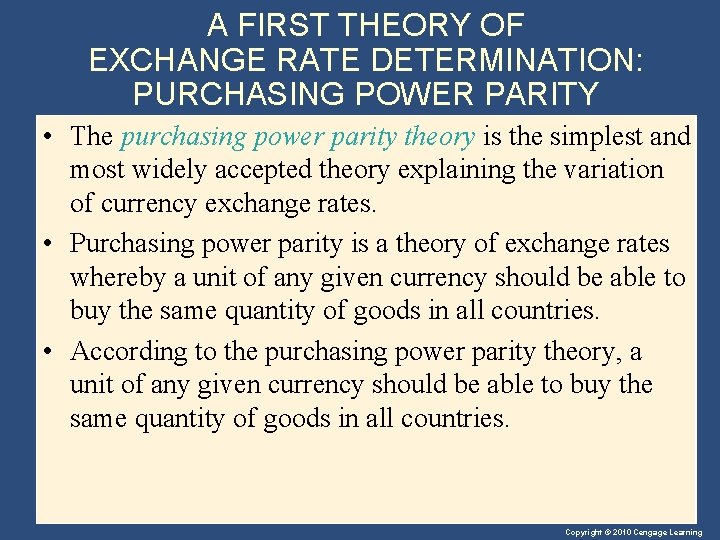 A FIRST THEORY OF EXCHANGE RATE DETERMINATION: PURCHASING POWER PARITY

• The purchasing power parity theory is the simplest and most widely accepted theory explaining the variation of currency exchange rates.

• Purchasing power parity is a theory of exchange rates whereby a unit of any given currency should be able to buy the same quantity of goods in all countries.

• According to the purchasing power parity theory, a unit of any given currency should be able to buy the same quantity of goods in all countries.

Copyright © 2010 Cengage Learning